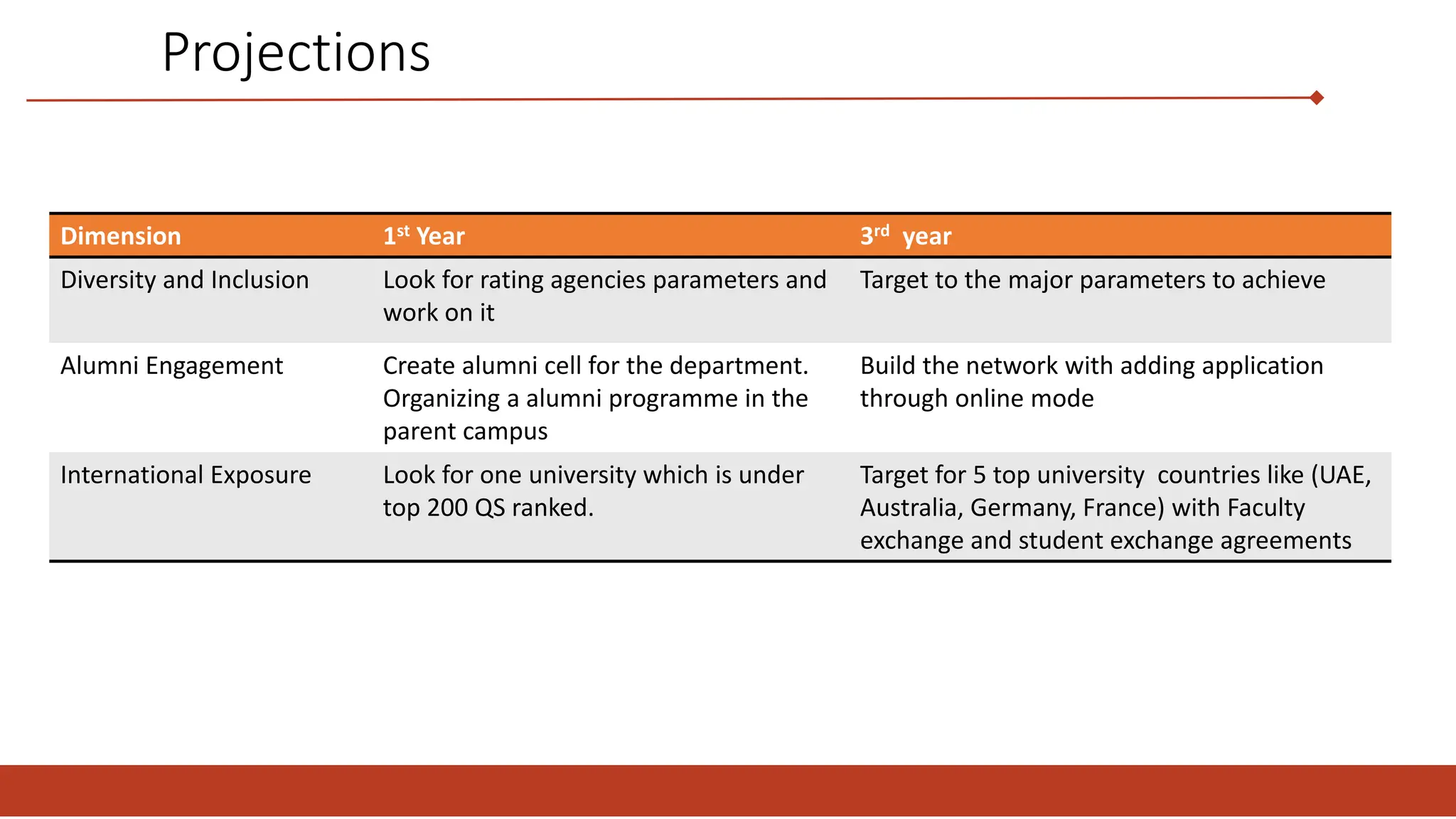 Projections

| Dimension | 1st Year | 3rd year |
|---|---|---|
| Diversity and Inclusion | Look for rating agencies parameters and work on it | Target to the major parameters to achieve |
| Alumni Engagement | Create alumni cell for the department. Organizing a alumni programme in the parent campus | Build the network with adding application through online mode |
| International Exposure | Look for one university which is under top 200 QS ranked. | Target for 5 top university countries like (UAE, Australia, Germany, France) with Faculty exchange and student exchange agreements |